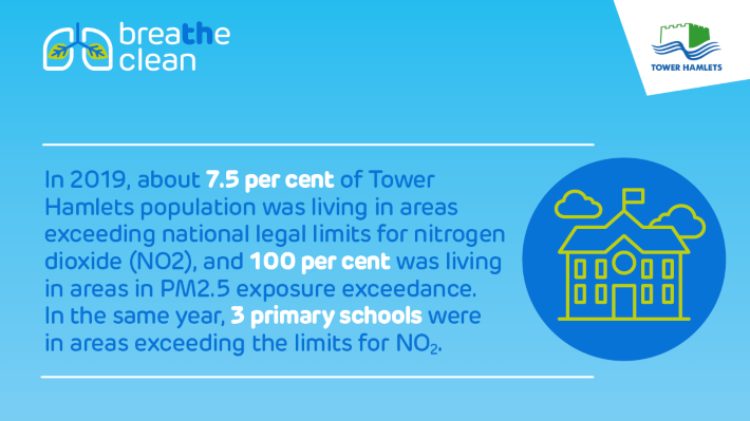 breathe clean

TOWER HAMLETS

In 2019, about 7.5 per cent of Tower Hamlets population was living in areas exceeding national legal limits for nitrogen dioxide (NO2), and 100 per cent was living in areas in PM2.5 exposure exceedance. In the same year, 3 primary schools were in areas exceeding the limits for $NO_2$.